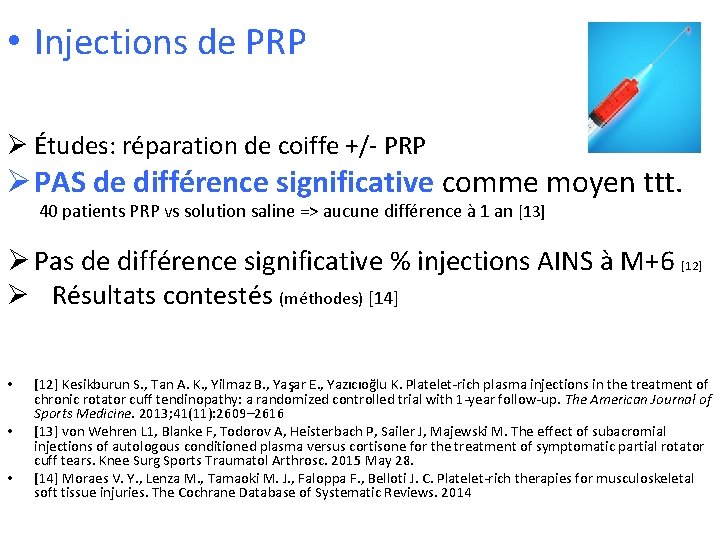 • Injections de PRP

➢ Études: réparation de coiffe +/- PRP
➢ PAS de différence significative comme moyen ttt.
40 patients PRP vs solution saline => aucune différence à 1 an [13]

➢ Pas de différence significative % injections AINS à M+6 [12]
➢ Résultats contestés (méthodes) [14]

• [12] Kesikburun S., Tan A. K., Yilmaz B., Yaşar E., Yazıcıoğlu K. Platelet-rich plasma injections in the treatment of chronic rotator cuff tendinopathy: a randomized controlled trial with 1-year follow-up. The American Journal of Sports Medicine. 2013;41(11):2609–2616
• [13] von Wehren L1, Blanke F, Todorov A, Heisterbach P, Sailer J, Majewski M. The effect of subacromial injections of autologous conditioned plasma versus cortisone for the treatment of symptomatic partial rotator cuff tears. Knee Surg Sports Traumatol Arthrosc. 2015 May 28.
• [14] Moraes V. Y., Lenza M., Tamaoki M. J., Faloppa F., Belloti J. C. Platelet-rich therapies for musculoskeletal soft tissue injuries. The Cochrane Database of Systematic Reviews. 2014